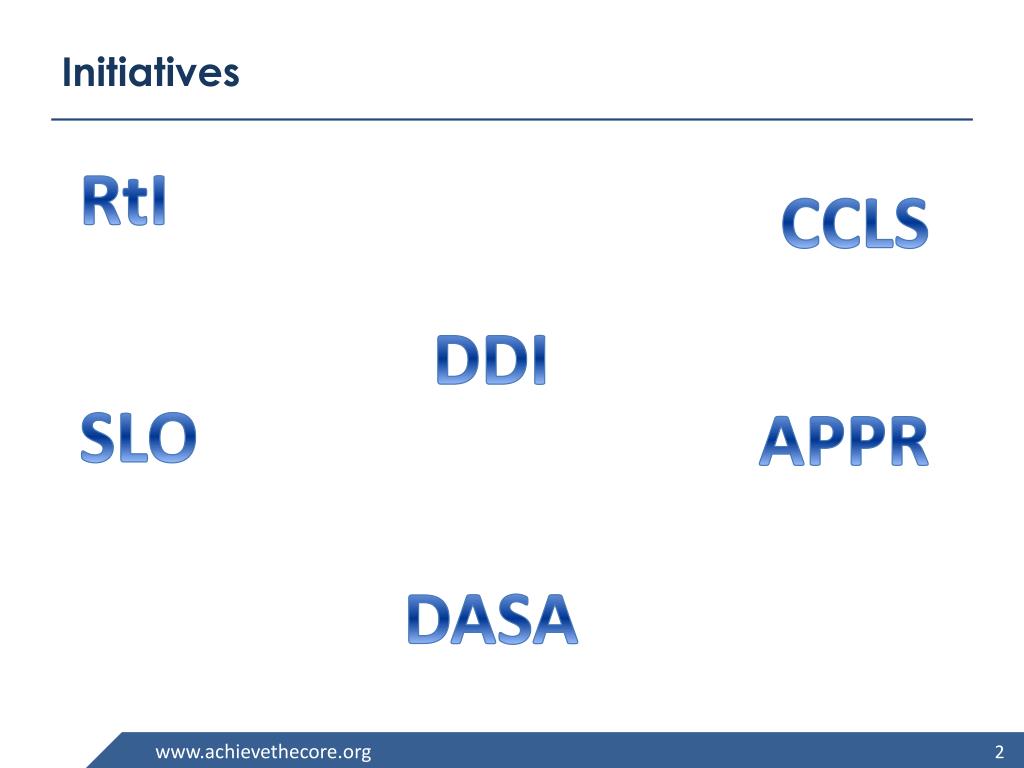 Initiatives

RtI

CCLS

DDI

SLO

APPR

DASA

www.achievethecore.org

2